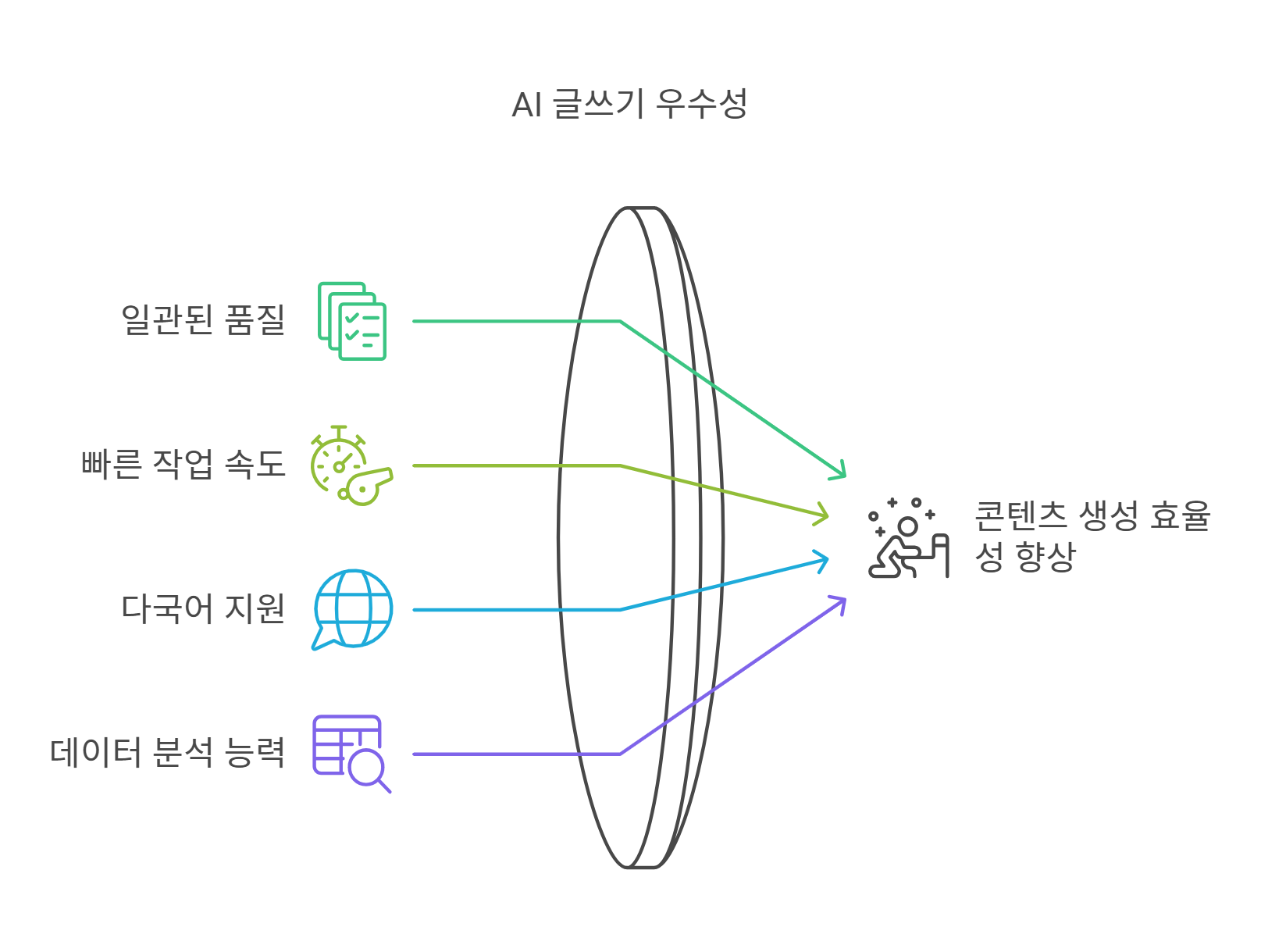 AI 글쓰기 우수성

일관된 품질

빠른 작업 속도

다국어 지원

데이터 분석 능력

콘텐츠 생성 효율성 향상